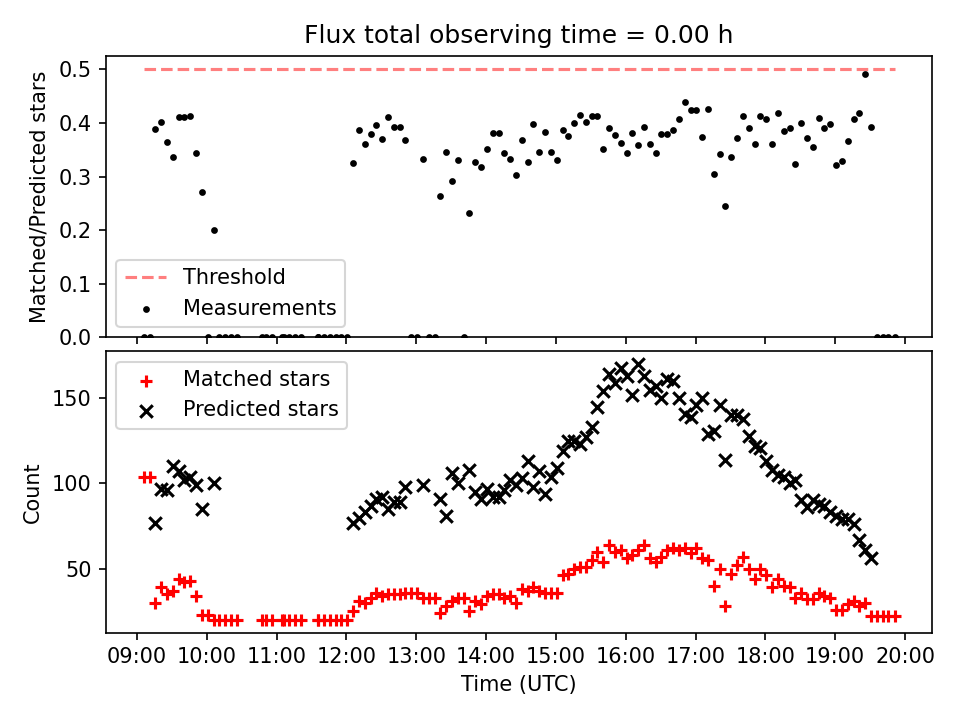 Flux total observing time = 0.00 h

Matched/Predicted stars

0.5
0.4
0.3
0.2
0.1
0.0

Threshold
Measurements

Matched stars
Predicted stars

Count

150
100
50

09:00 10:00 11:00 12:00 13:00 14:00 15:00 16:00 17:00 18:00 19:00 20:00

Time (UTC)